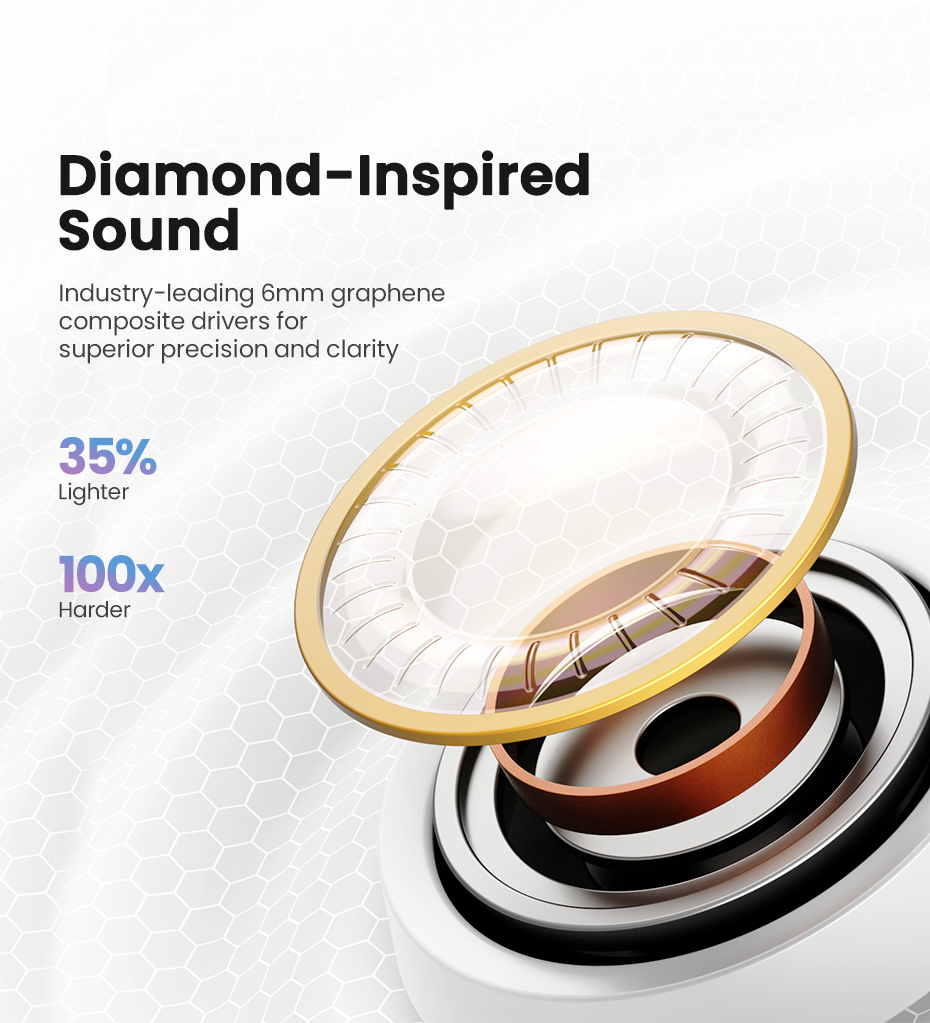 Diamond-Inspired Sound

Industry-leading 6mm graphene composite drivers for superior precision and clarity

35%
Lighter

100x
Harder